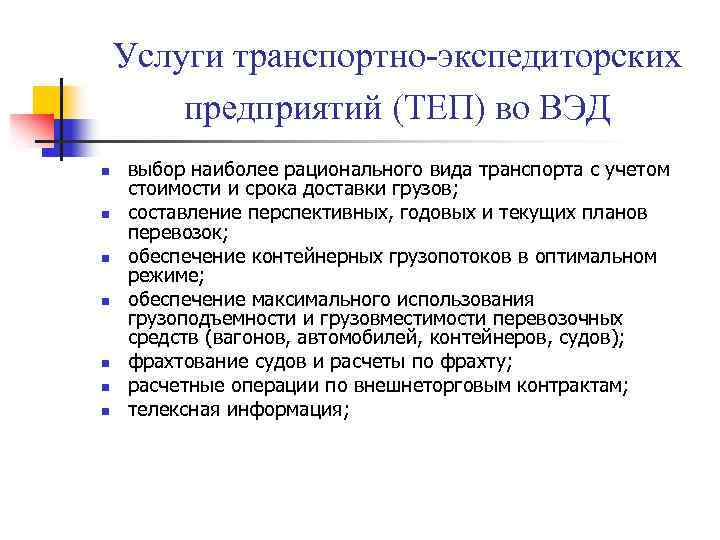 Услуги транспортно-экспедиторских предприятий (ТЕП) во ВЭД

- выбор наиболее рационального вида транспорта с учетом стоимости и срока доставки грузов;
- составление перспективных, годовых и текущих планов перевозок;
- обеспечение контейнерных грузопотоков в оптимальном режиме;
- обеспечение максимального использования грузоподъемности и грузовместимости перевозочных средств (вагонов, автомобилей, контейнеров, судов);
- фрахтование судов и расчеты по фрахту;
- расчетные операции по внешнеторговым контрактам;
- телексная информация;